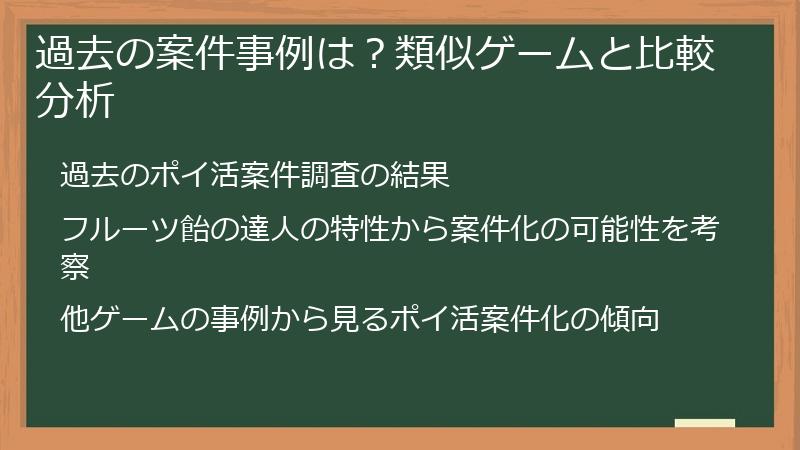 過去の案件事例は？類似ゲームと比較分析

過去のポイ活案件調査の結果

フルーツ飴の達人の特性から案件化の可能性を考察

他ゲームの事例から見るポイ活案件化の傾向